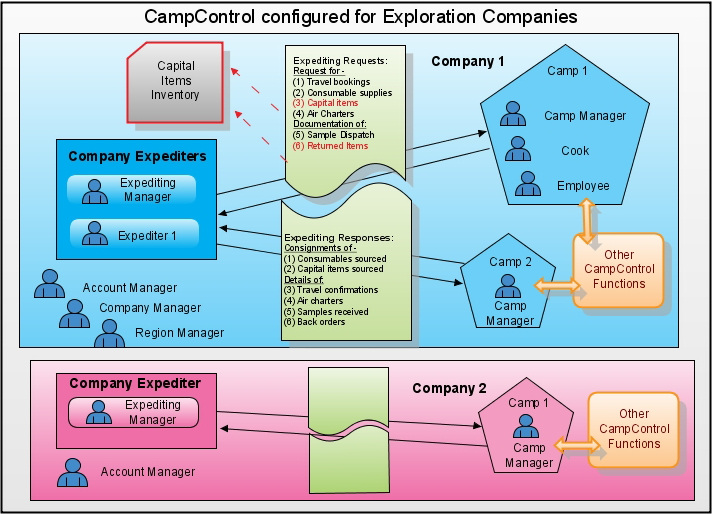 CampControl configured for Exploration Companies

Capital Items Inventory

Expediting Requests:
Request for -
(1) Travel bookings
(2) Consumable supplies
(3) Capital items
(4) Air Charters
Documentation of:
(5) Sample Dispatch
(6) Returned Items

Company 1

Camp 1
Camp Manager
Cook
Employee

Company Expediters
Expediting Manager
Expediter 1

Expediting Responses:
Consignments of -
(1) Consumables sourced
(2) Capital items sourced
Details of:
(3) Travel confirmations
(4) Air charters
(5) Samples received
(6) Back orders

Camp 2
Camp Manager

Other CampControl Functions

Account Manager
Company Manager
Region Manager

Company Expediter
Expediting Manager

Company 2

Camp 1
Camp Manager

Other CampControl Functions

Account Manager